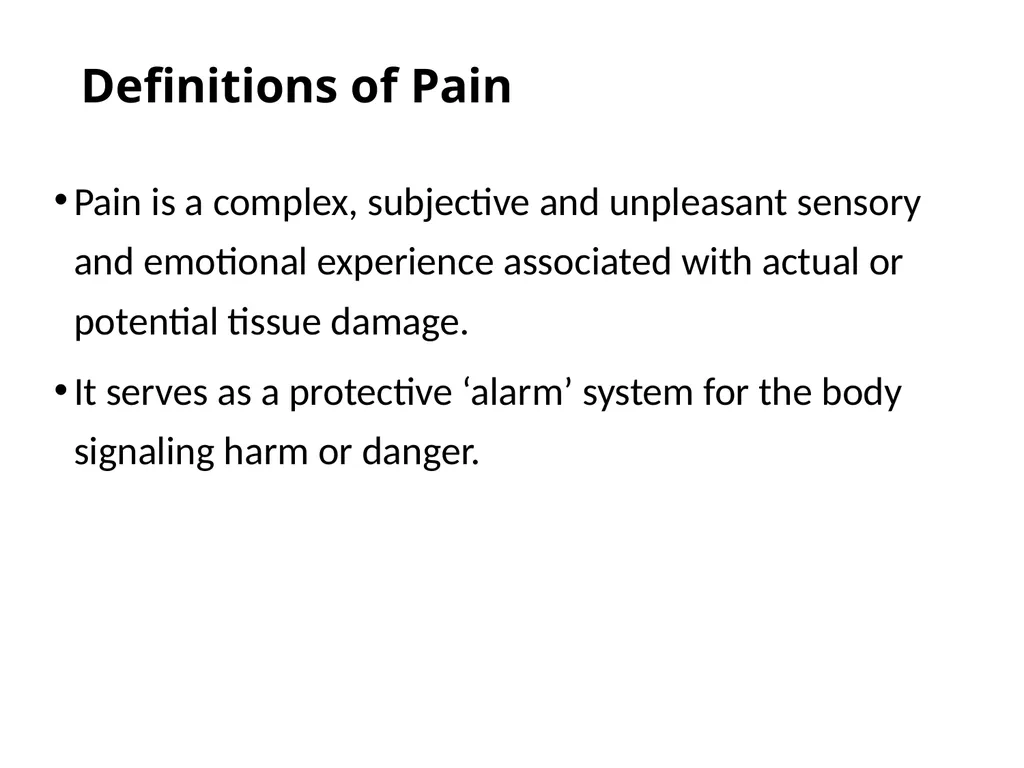 Definitions of Pain

• Pain is a complex, subjective and unpleasant sensory and emotional experience associated with actual or potential tissue damage.

• It serves as a protective ‘alarm’ system for the body signaling harm or danger.